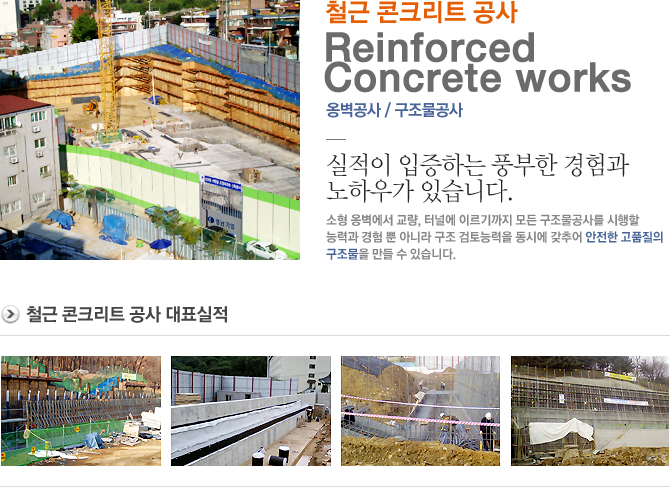 철근 콘크리트 공사

Reinforced Concrete works

옹벽공사 / 구조물공사

실적이 입증하는 풍부한 경험과 노하우가 있습니다.

소형 옹벽에서 교량, 터널에 이르기까지 모든 구조물공사를 시행할 능력과 경험 뿐 아니라 구조 검토능력을 동시에 갖추어 안전한 고품질의 구조물을 만들 수 있습니다.

철근 콘크리트 공사 대표실적